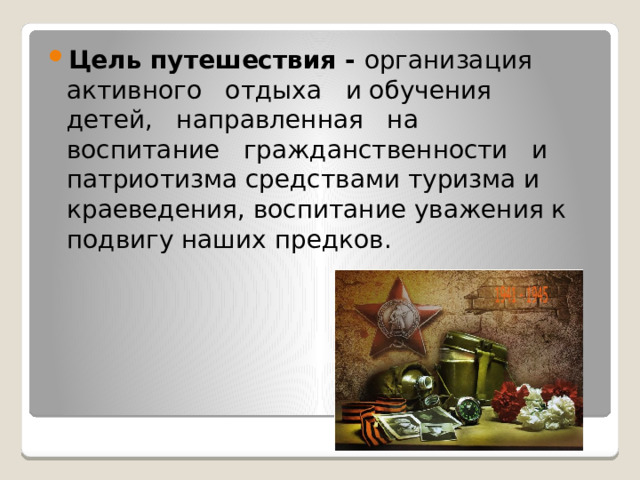 Цель путешествия - организация активного отдыха и обучения детей, направленная на воспитание гражданственности и патриотизма средствами туризма и краеведения, воспитание уважения к подвигу наших предков.

1941 - 1945